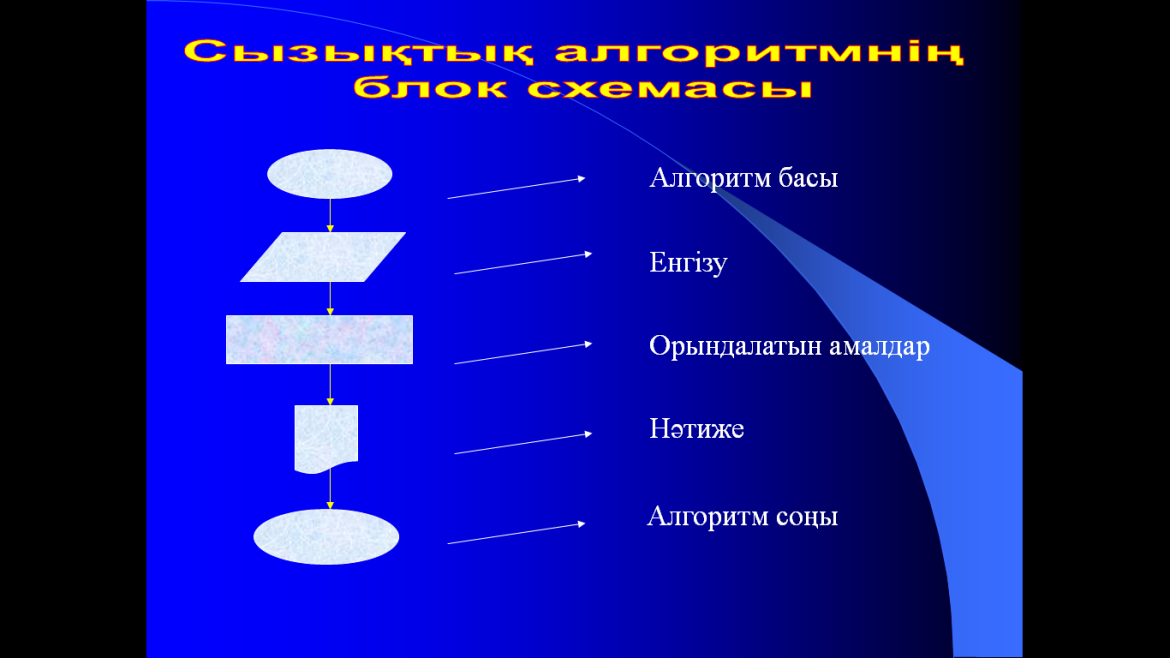 Сызықтық алгоритмнің блок схемасы

Алгоритм басы

Енгізу

Орындалатын амалдар

Нәтиже

Алгоритм соңы